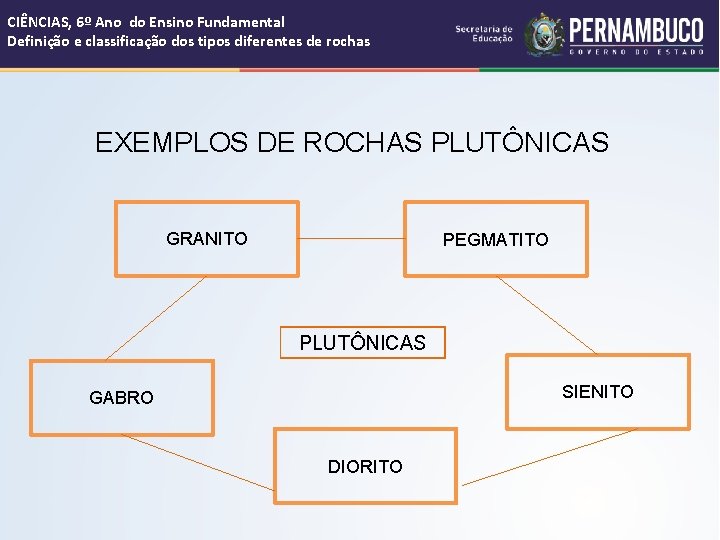 CIÊNCIAS, 6º Ano do Ensino Fundamental
Definição e classificação dos tipos diferentes de rochas

Secretaria de Educação

PERNAMBUCO
GOVERNO DO ESTADO

EXEMPLOS DE ROCHAS PLUTÔNICAS

GRANITO

PEGMATITO

PLUTÔNICAS

GABRO

SIENITO

DIORITO